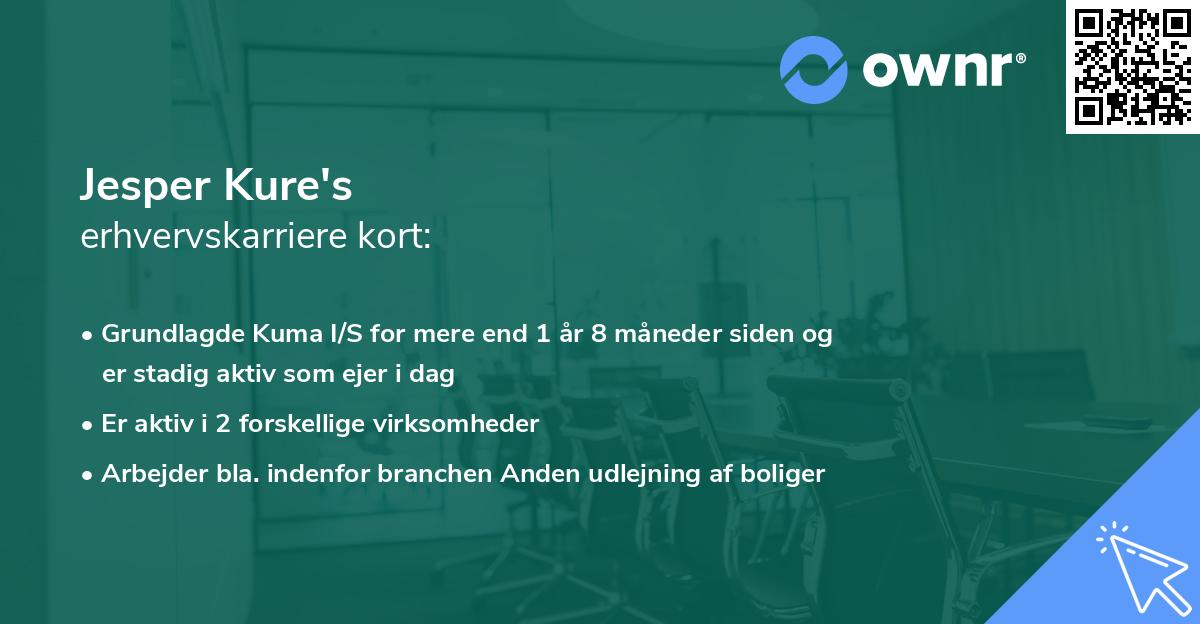 ownr®

Jesper Kure's
erhvervskarriere kort:

• Grundlagde Kuma I/S for mere end 1 år 8 måneder siden og er stadig aktiv som ejer i dag
• Er aktiv i 2 forskellige virksomheder
• Arbejder bla. indenfor branchen Anden udlejning af boliger